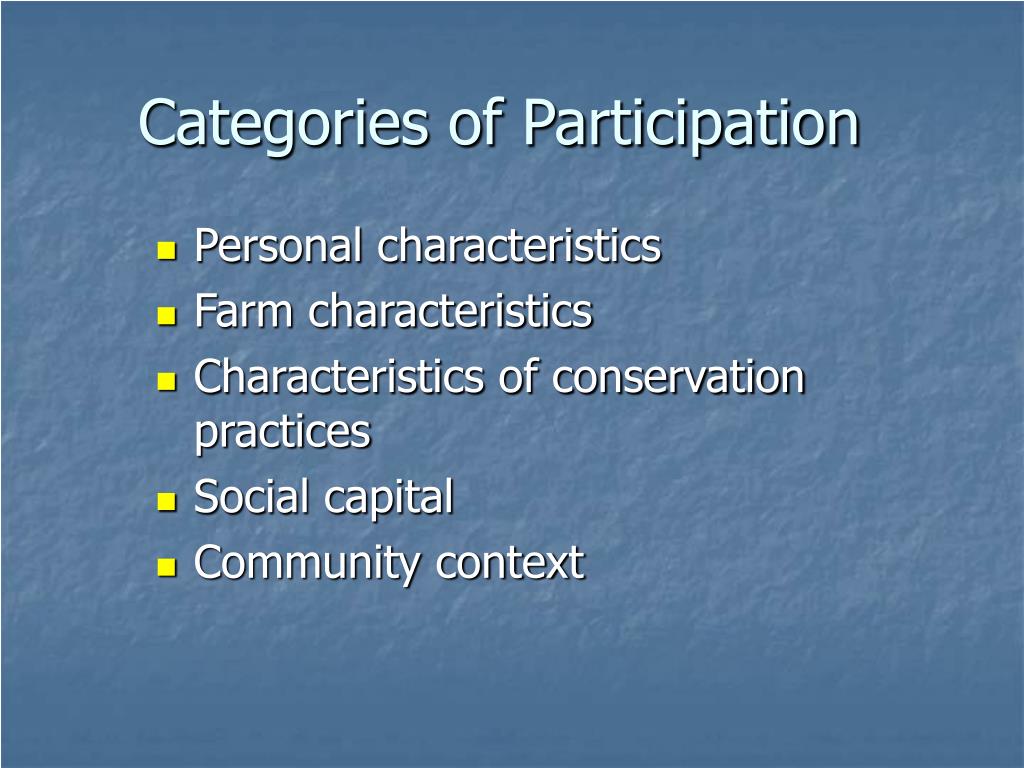 Categories of Participation

- Personal characteristics
- Farm characteristics
- Characteristics of conservation practices
- Social capital
- Community context